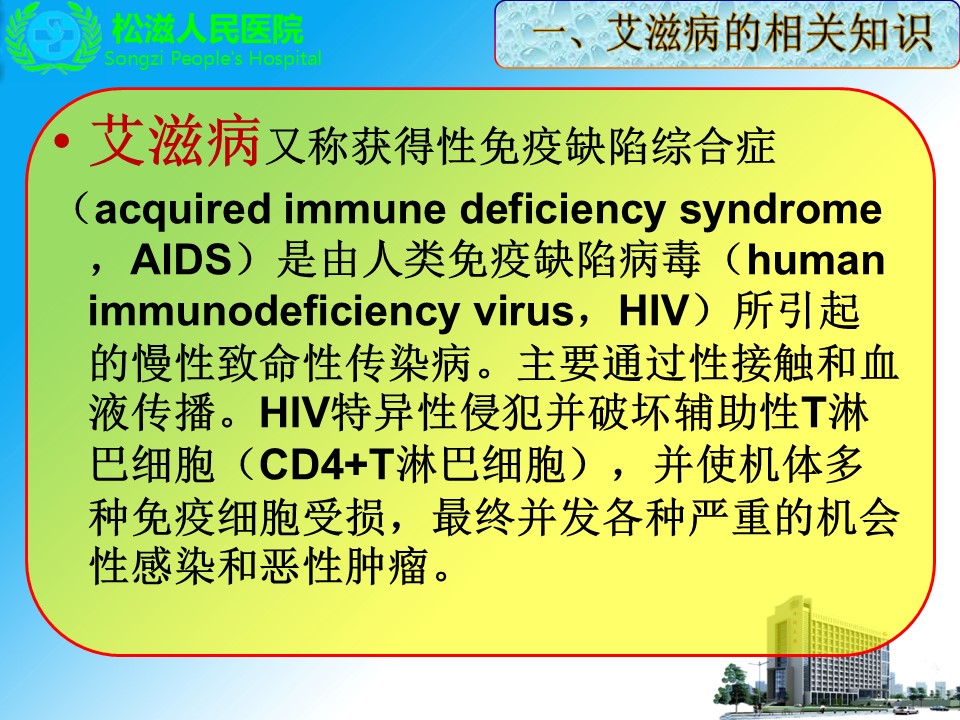 松滋人民医院
Songzi People's Hospital

一、艾滋病的相关知识

• 艾滋病又称获得性免疫缺陷综合症（acquired immune deficiency syndrome，AIDS）是由人类免疫缺陷病毒（human immunodeficiency virus，HIV）所引起的慢性致命性传染病。主要通过性接触和血液传播。HIV特异性侵犯并破坏辅助性T淋巴细胞（CD4+T淋巴细胞），并使机体多种免疫细胞受损，最终并发各种严重的机会性感染和恶性肿瘤。